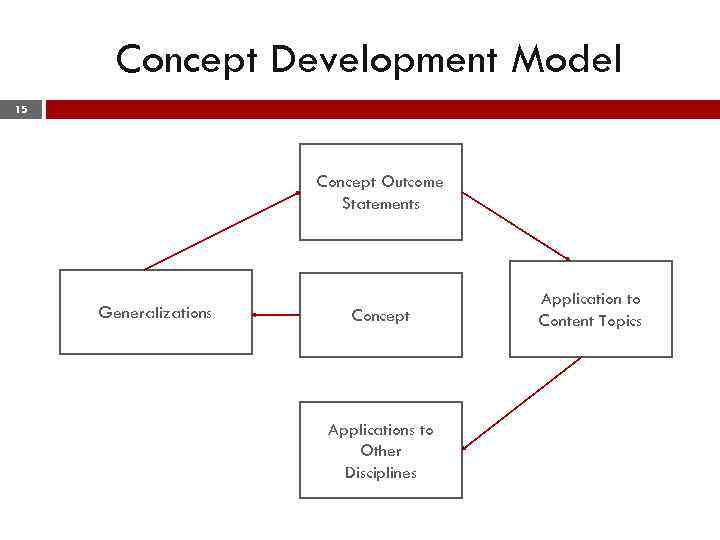 Concept Development Model

15

Concept Outcome Statements

Generalizations

Concept

Application to Content Topics

Applications to Other Disciplines